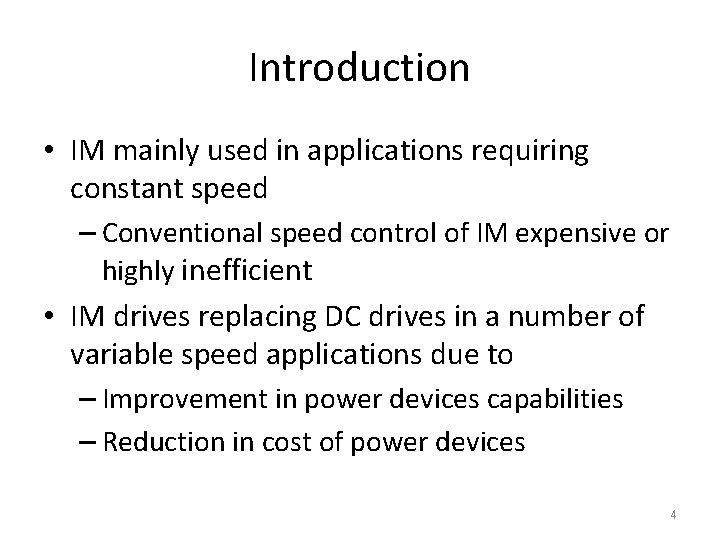 Introduction

• IM mainly used in applications requiring constant speed
– Conventional speed control of IM expensive or highly inefficient

• IM drives replacing DC drives in a number of variable speed applications due to
– Improvement in power devices capabilities
– Reduction in cost of power devices

4